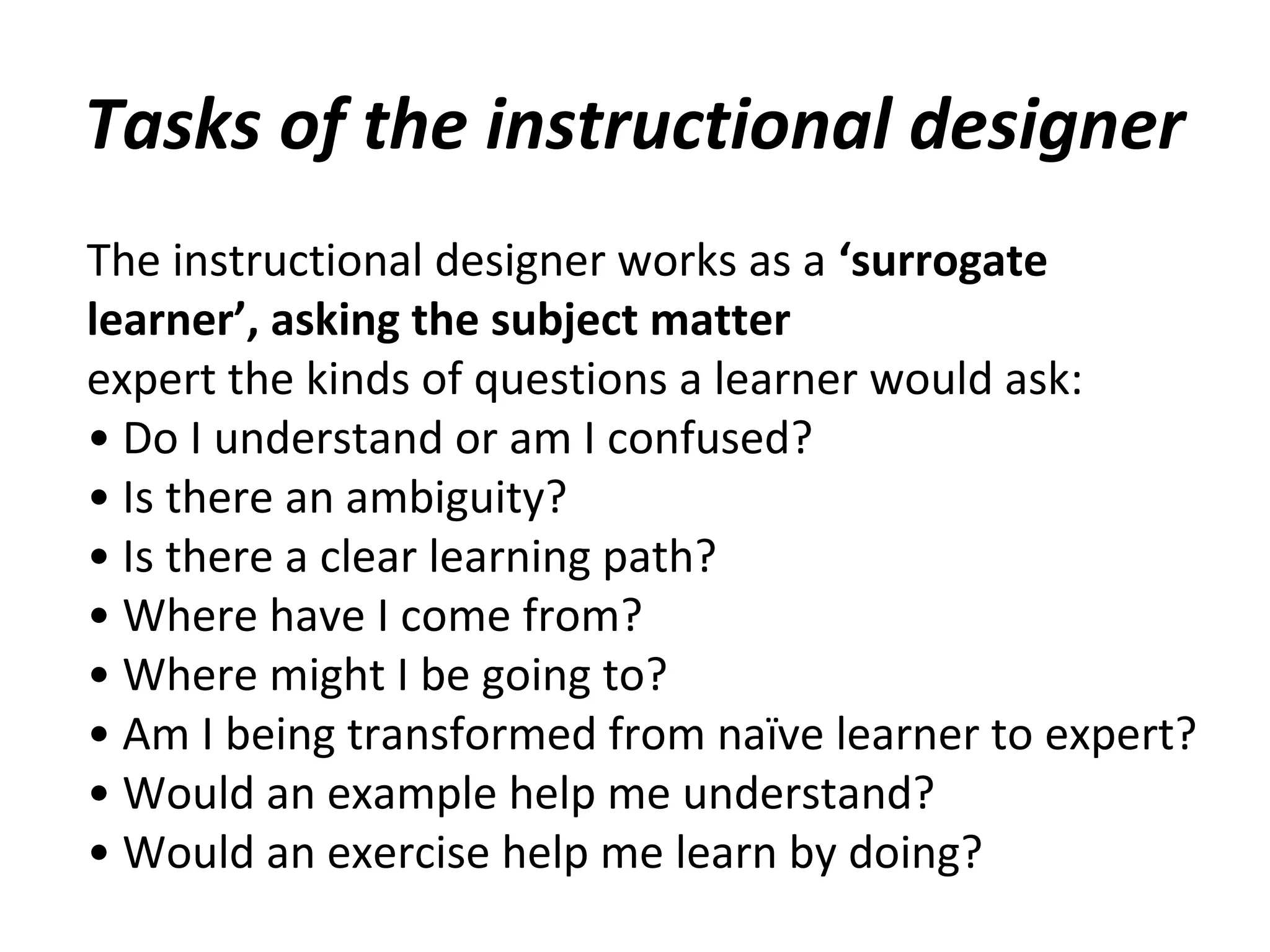 Tasks of the instructional designer

The instructional designer works as a ‘surrogate learner’, asking the subject matter expert the kinds of questions a learner would ask:
• Do I understand or am I confused?
• Is there an ambiguity?
• Is there a clear learning path?
• Where have I come from?
• Where might I be going to?
• Am I being transformed from naïve learner to expert?
• Would an example help me understand?
• Would an exercise help me learn by doing?